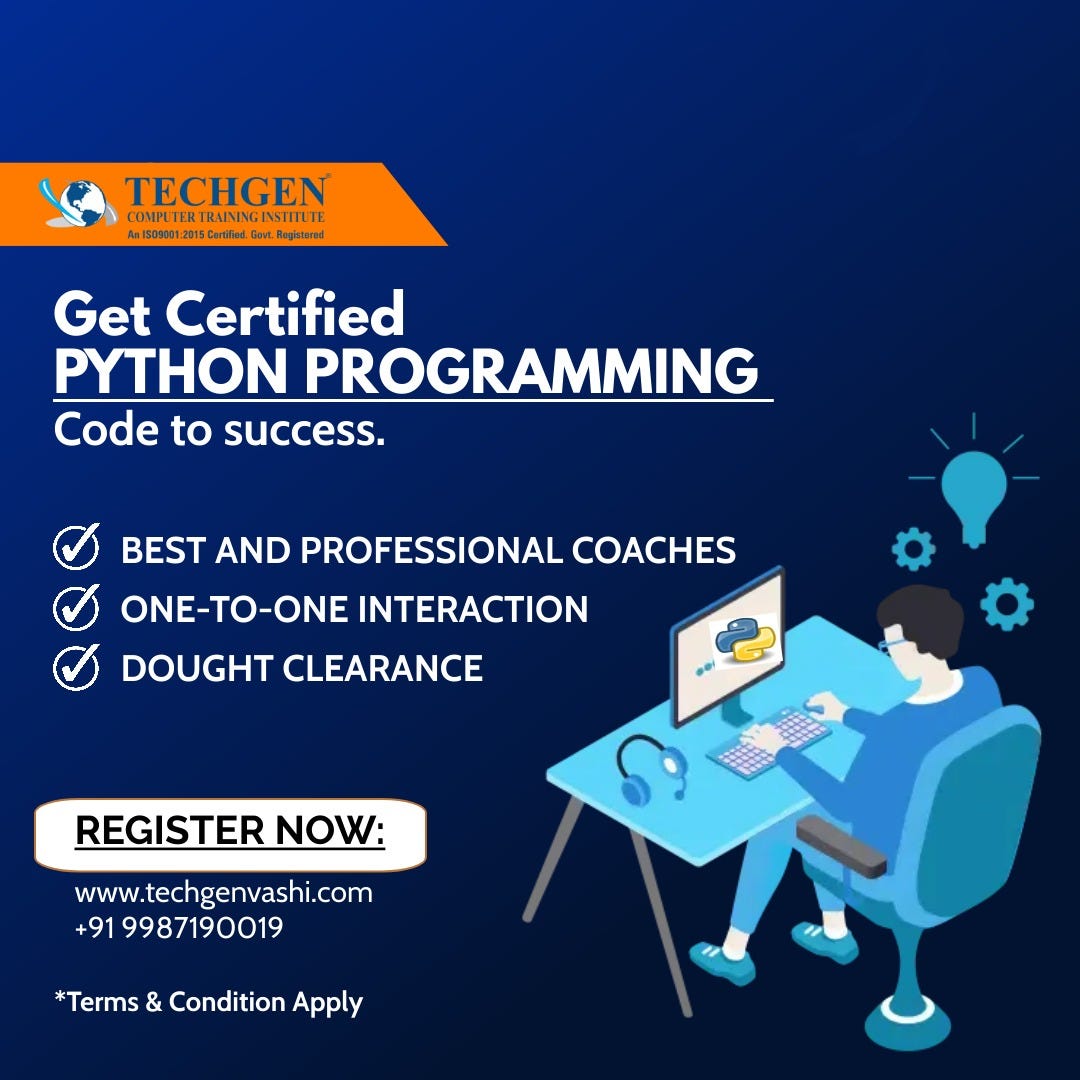 TECHGEN®
COMPUTER TRAINING INSTITUTE
An ISO9001:2015 Certified. Govt. Registered

Get Certified
PYTHON PROGRAMMING
Code to success.

BEST AND PROFESSIONAL COACHES
ONE-TO-ONE INTERACTION
DOUGHT CLEARANCE

REGISTER NOW:
www.techgenvashi.com
+91 9987190019

*Terms & Condition Apply